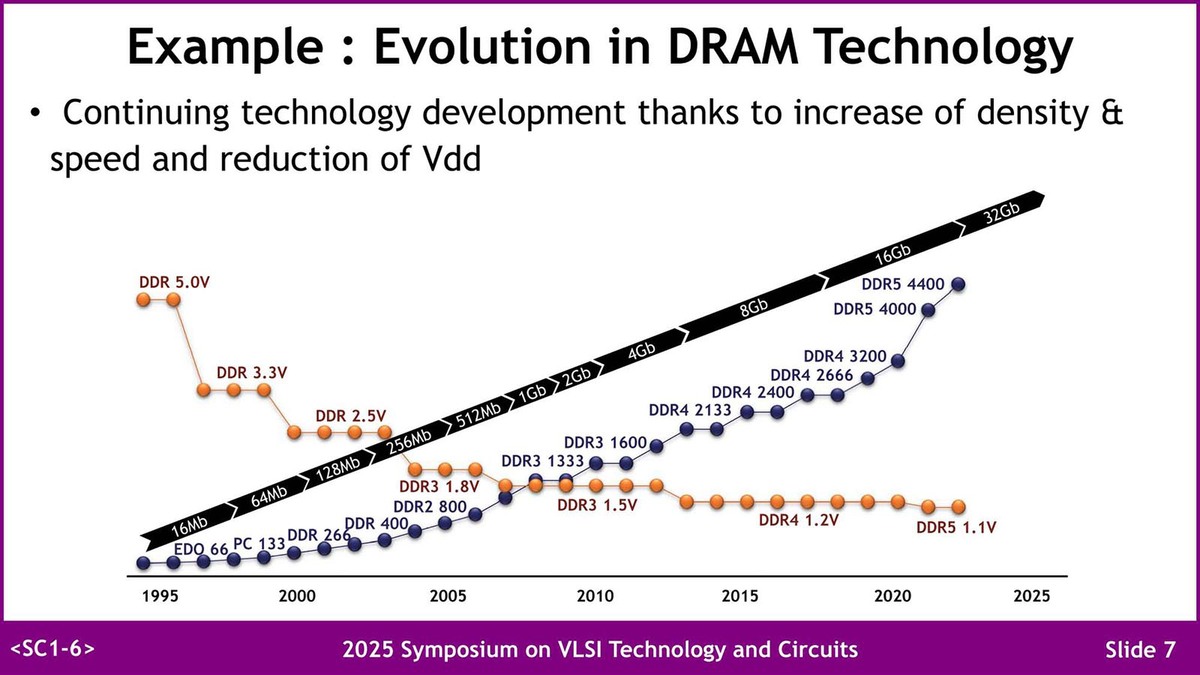 Example : Evolution in DRAM Technology

• Continuing technology development thanks to increase of density & speed and reduction of Vdd

16Mb
64Mb
128Mb
256Mb
512Mb
1Gb
2Gb
4Gb
8Gb
16Gb
32Gb

DDR 5.0V
DDR 3.3V
DDR 2.5V
DDR3 1.8V
DDR3 1.5V
DDR4 1.2V
DDR5 1.1V

EDO 66
PC 133
DDR 266
DDR 400
DDR2 800
DDR3 1333
DDR3 1600
DDR4 2133
DDR4 2400
DDR4 2666
DDR4 3200
DDR5 4000
DDR5 4400

1995
2000
2005
2010
2015
2020
2025

<SC1-6>
2025 Symposium on VLSI Technology and Circuits
Slide 7